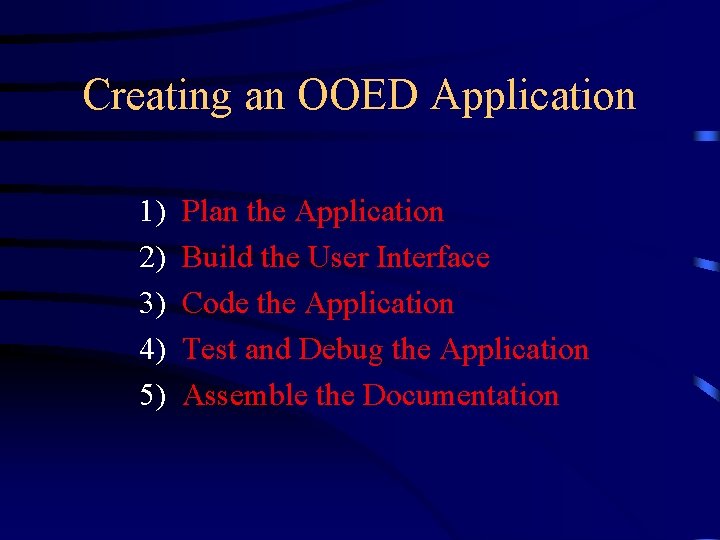 Creating an OOED Application

1) Plan the Application
2) Build the User Interface
3) Code the Application
4) Test and Debug the Application
5) Assemble the Documentation